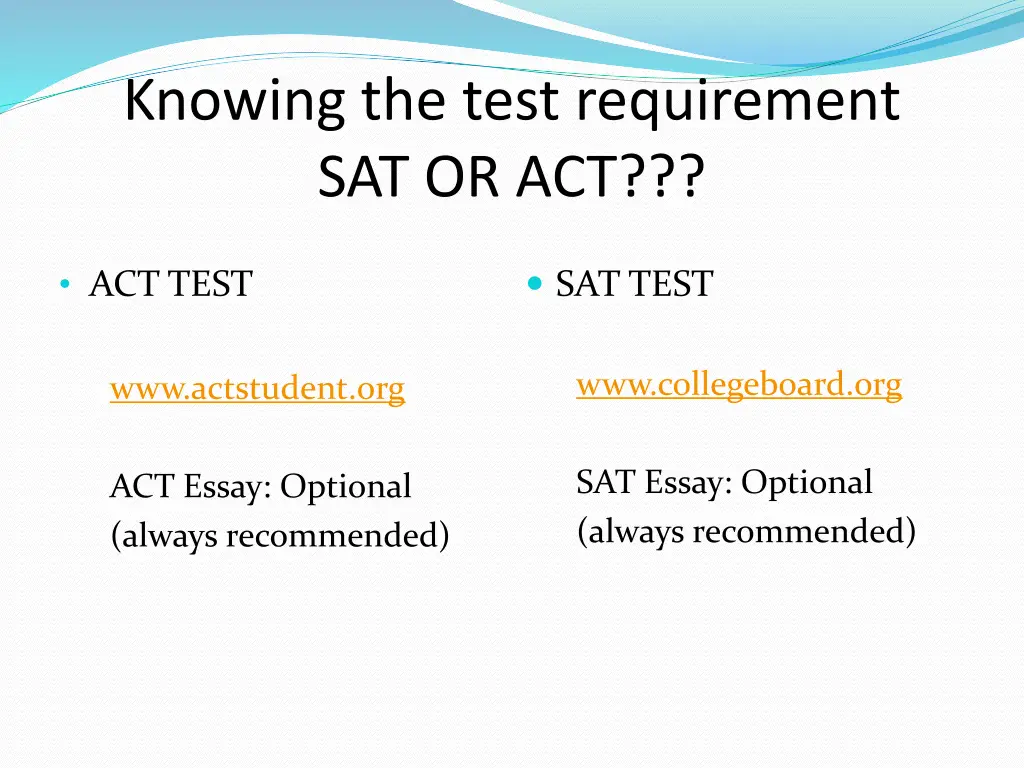 Knowing the test requirement
SAT OR ACT???

• ACT TEST

www.actstudent.org

ACT Essay: Optional
(always recommended)

• SAT TEST

www.collegeboard.org

SAT Essay: Optional
(always recommended)